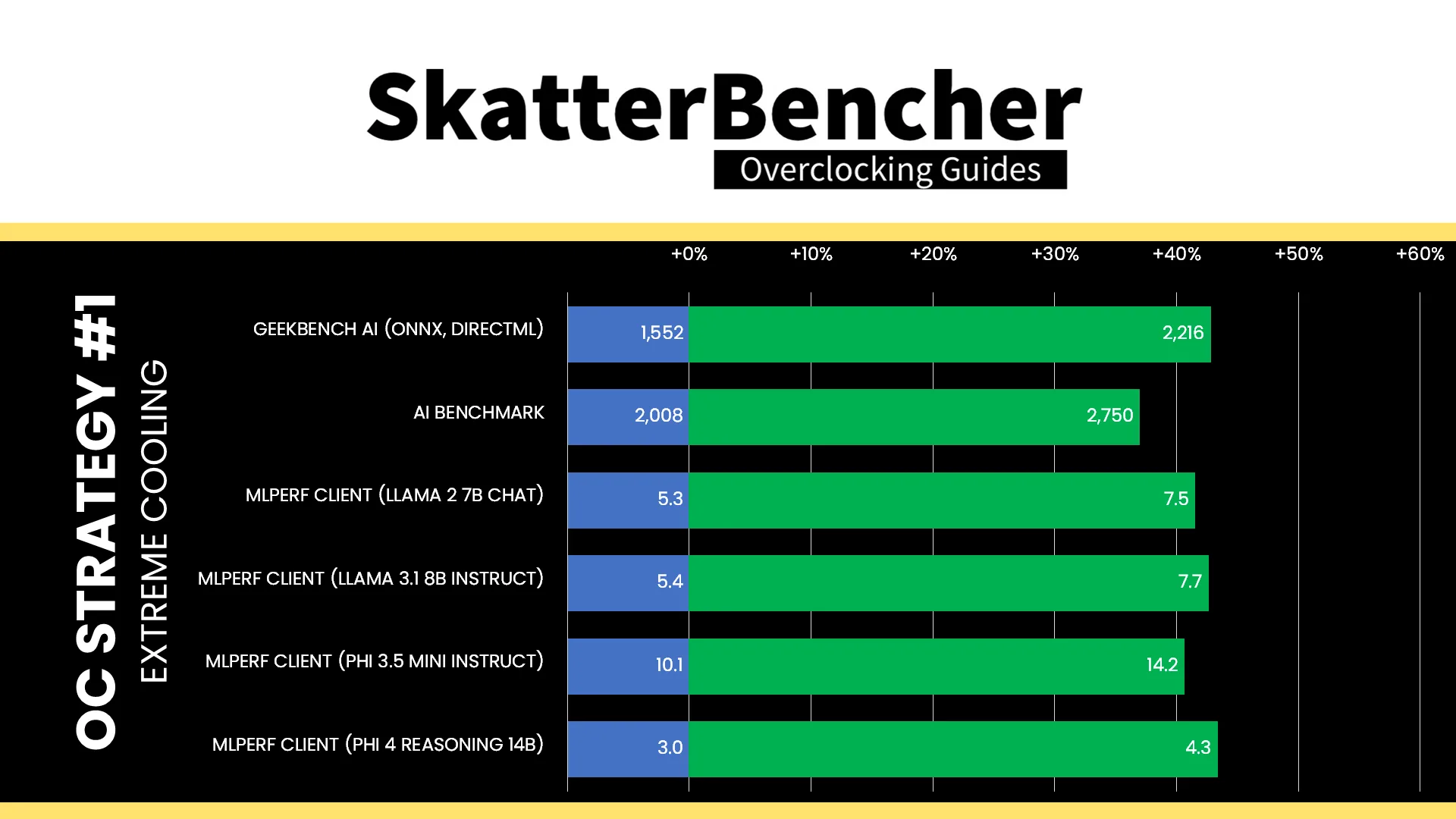 SkatterBencher
Overclocking Guides

OC STRATEGY #1
EXTREME COOLING

+0% +10% +20% +30% +40% +50% +60%

GEEKBENCH AI (ONNX, DIRECTML) 1,552 2,216
AI BENCHMARK 2,008 2,750
MLPERF CLIENT (LLAMA 2 7B CHAT) 5.3 7.5
MLPERF CLIENT (LLAMA 3.1 8B INSTRUCT) 5.4 7.7
MLPERF CLIENT (PHI 3.5 MINI INSTRUCT) 10.1 14.2
MLPERF CLIENT (PHI 4 REASONING 14B) 3.0 4.3